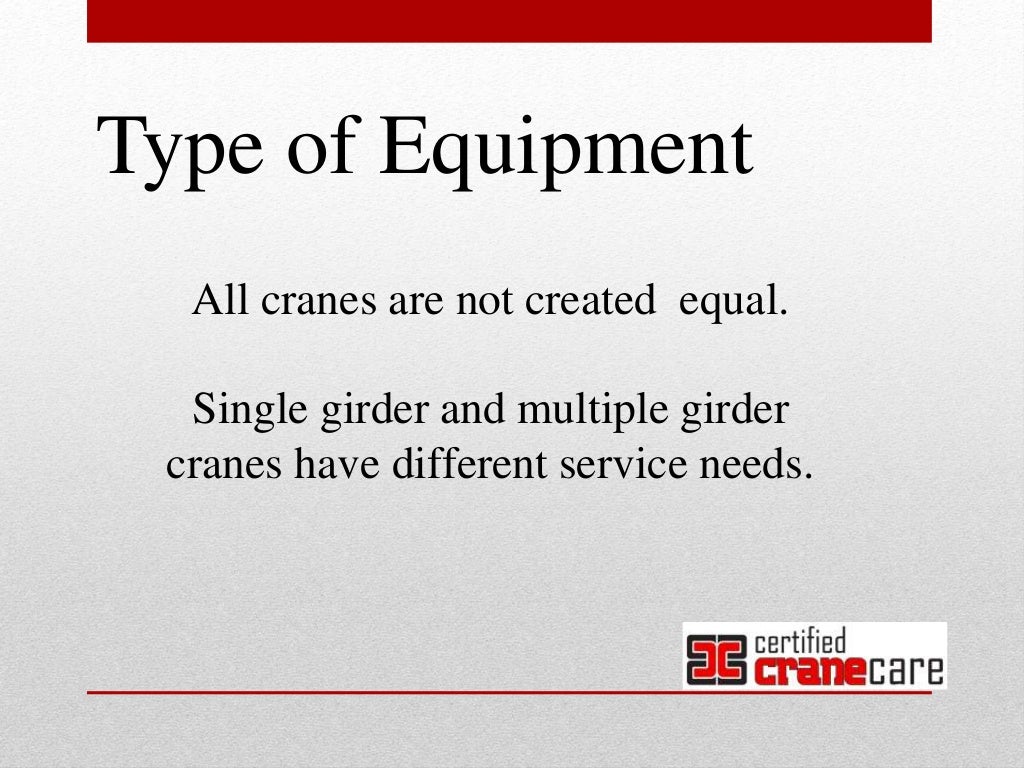 Type of Equipment

All cranes are not created equal.

Single girder and multiple girder cranes have different service needs.

certified cranecare